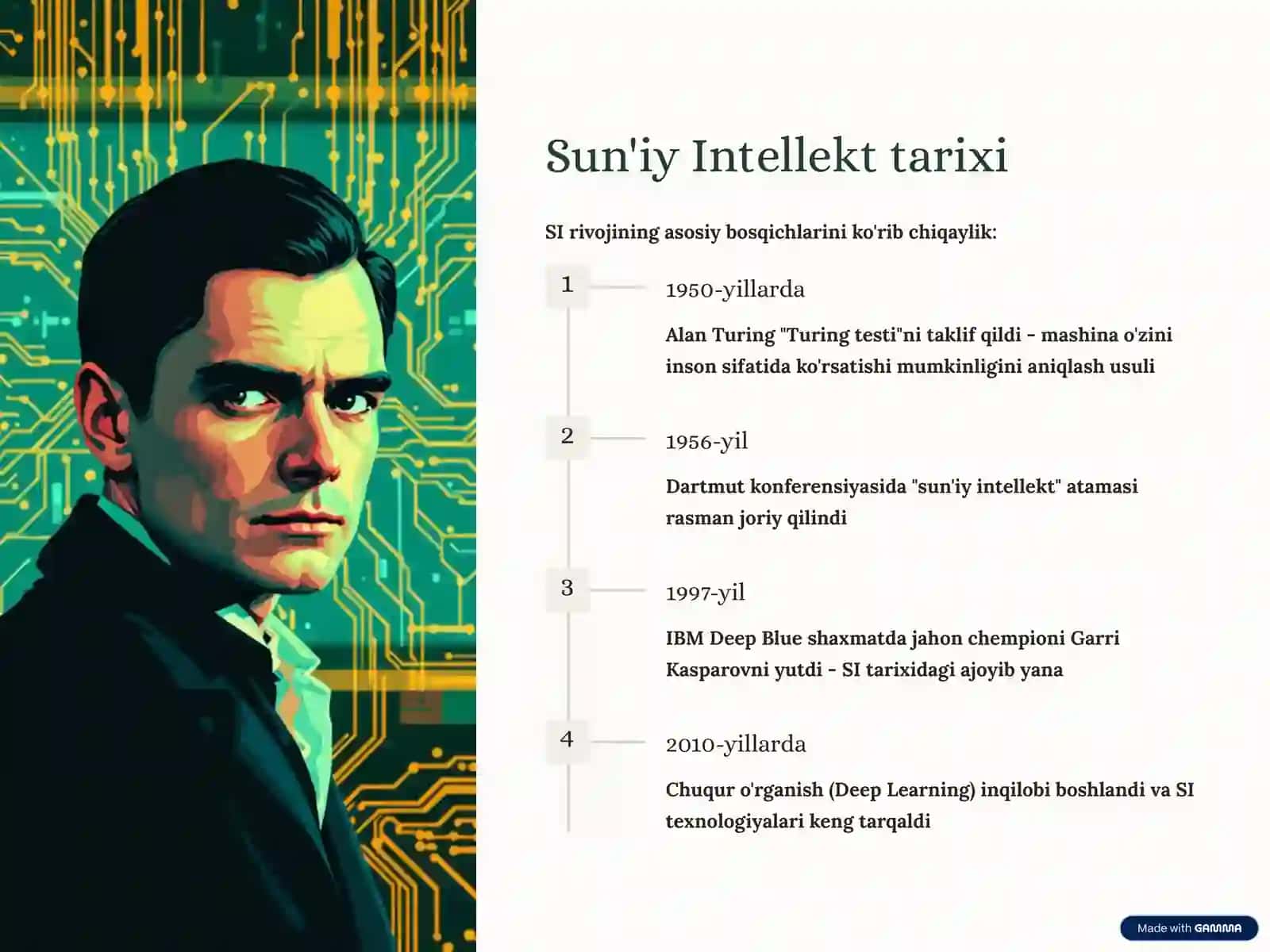 Sun'iy Intellekt tarixi

SI rivojining asosiy bosqichlarini ko'rib chiqaylik:

1

1950-yillarda

Alan Turing "Turing testi"ni taklif qildi - mashina o'zini inson sifatida ko'rsatishi mumkinligini aniqlash usuli

2

1956-yil

Dartmut konferensiyasida "sun'iy intellekt" atamasi rasman joriy qilindi

3

1997-yil

IBM Deep Blue shaxmatda jahon chempioni Garri Kasparovni yutdi - SI tarixidagi ajoyib yana

4

2010-yillarda

Chuqur o'rganish (Deep Learning) inqilobi boshlandi va SI texnologiyalari keng tarqaldi

Made with GAMMA